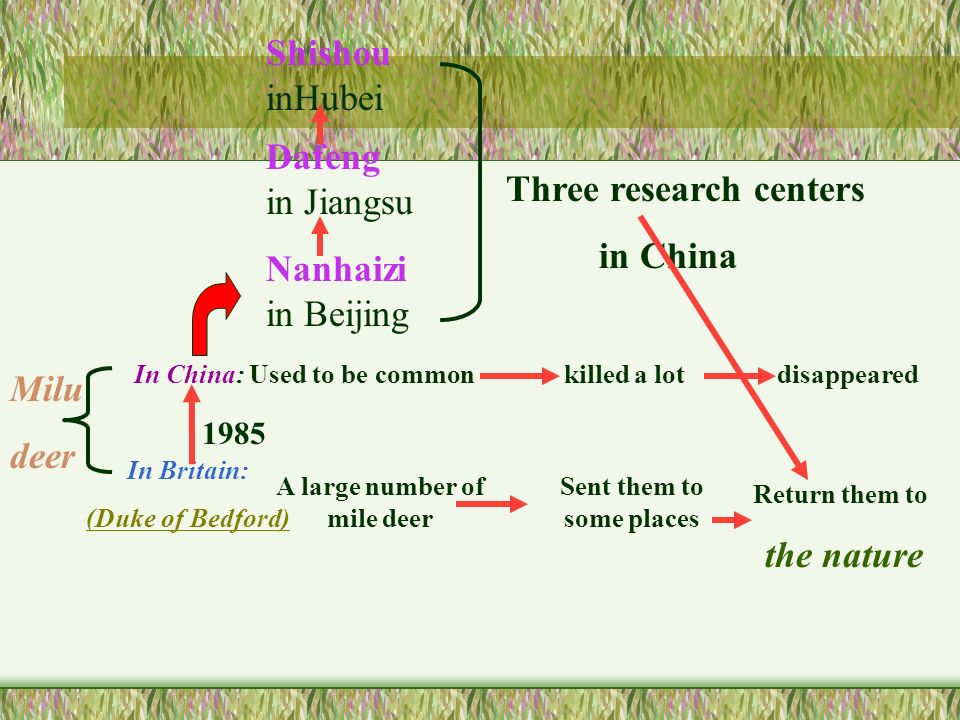 Shishou inHubei

Dafeng in Jiangsu

Nanhaizi in Beijing

Three research centers in China

Milu deer

In China: Used to be common killed a lot disappeared

1985

In Britain:

(Duke of Bedford)

A large number of mile deer

Sent them to some places

Return them to the nature